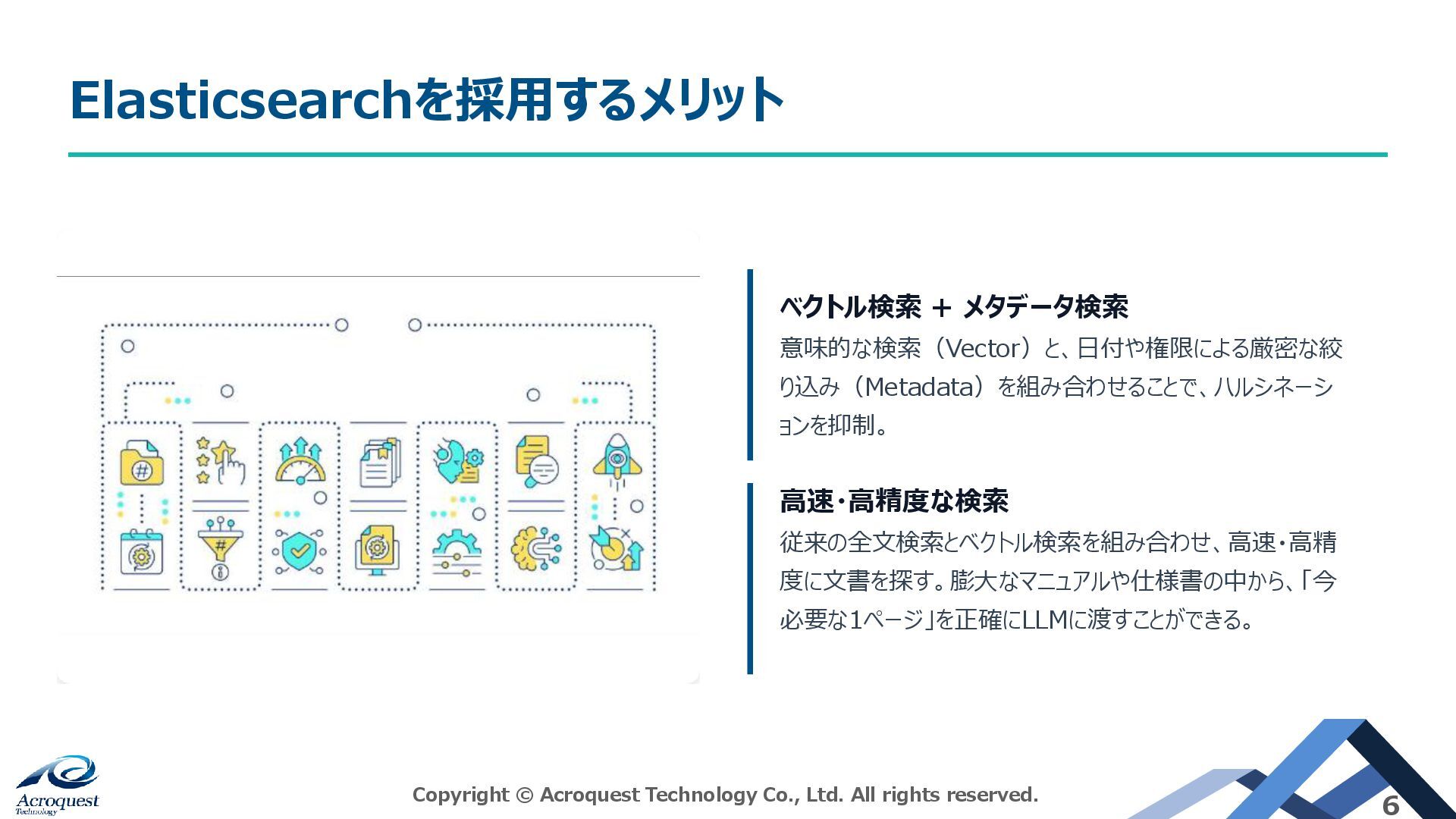 Elasticsearchを採用するメリット

ベクトル検索 ＋ メタデータ検索

意味的な検索（Vector）と、日付や権限による厳密な絞り込み（Metadata）を組み合わせることで、ハルシネーションを抑制。

高速・高精度な検索

従来の全文検索とベクトル検索を組み合わせ、高速・高精度に文書を探す。膨大なマニュアルや仕様書の中から、「今必要な1ページ」を正確にLLMに渡すことができる。

Acroquest Technology

Copyright © Acroquest Technology Co., Ltd. All rights reserved.

6